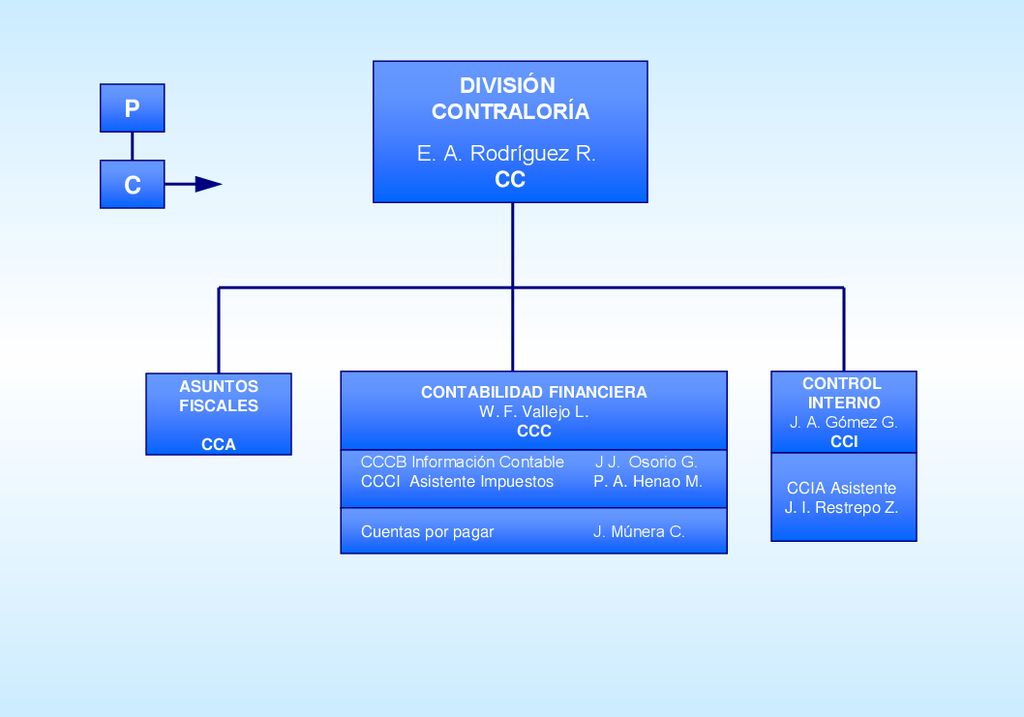 P

C

DIVISIÓN CONTRALORÍA
E. A. Rodríguez R.
CC

ASUNTOS FISCALES

CCA

CONTABILIDAD FINANCIERA
W. F. Vallejo L.
CCC

CCCB Información Contable J J. Osorio G.
CCCI Asistente Impuestos P. A. Henao M.

Cuentas por pagar J. Múnera C.

CONTROL INTERNO
J. A. Gómez G.
CCI

CCIA Asistente
J. I. Restrepo Z.